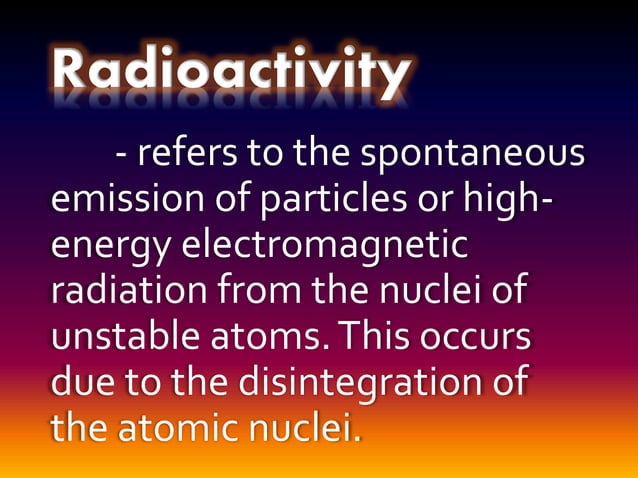 Radioactivity

- refers to the spontaneous emission of particles or high-energy electromagnetic radiation from the nuclei of unstable atoms. This occurs due to the disintegration of the atomic nuclei.